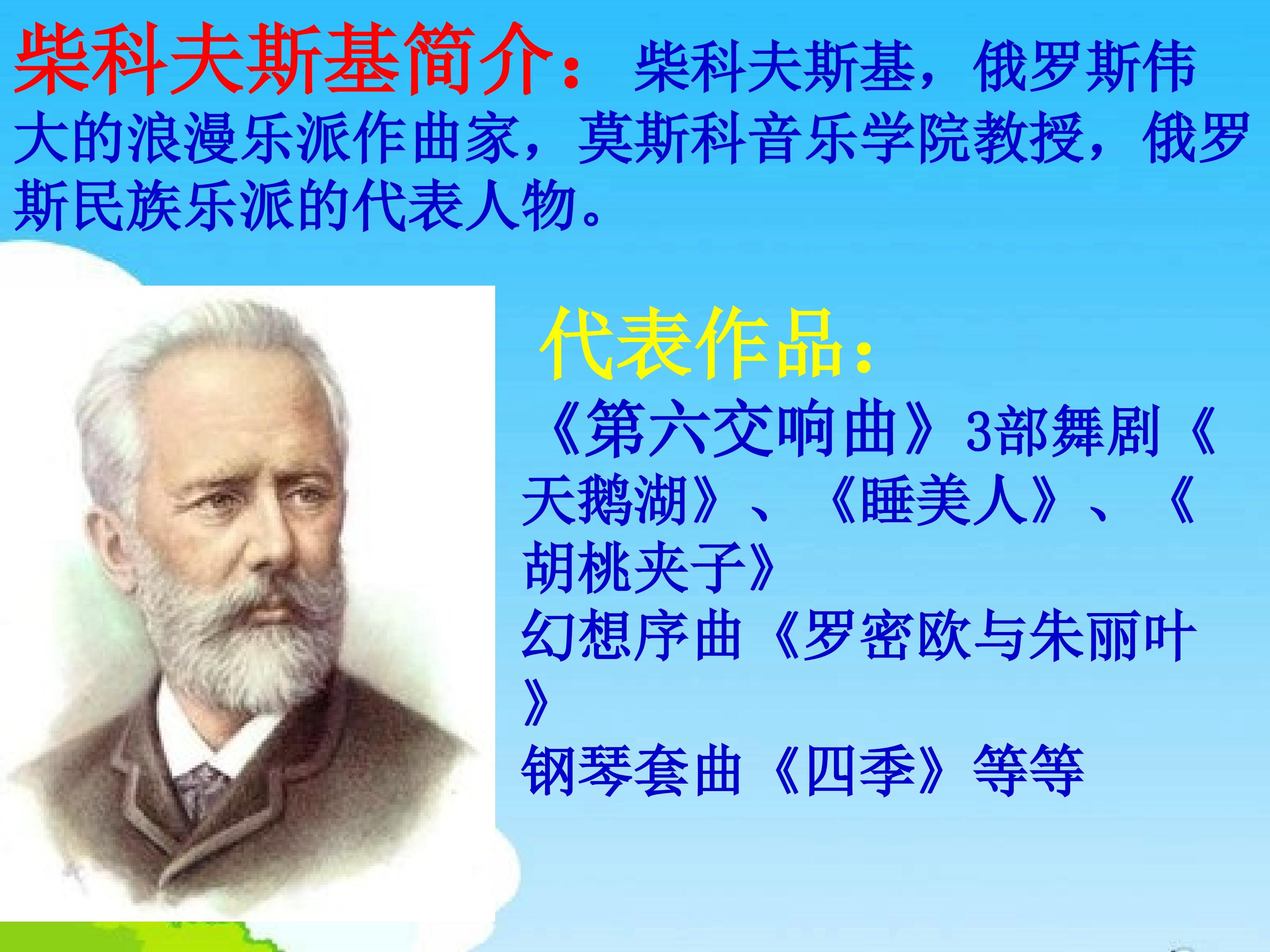 柴科夫斯基简介：柴科夫斯基，俄罗斯伟大的浪漫乐派作曲家，莫斯科音乐学院教授，俄罗斯民族乐派的代表人物。

代表作品：

《第六交响曲》3部舞剧《天鹅湖》、《睡美人》、《胡桃夹子》

幻想序曲《罗密欧与朱丽叶》

钢琴套曲《四季》等等